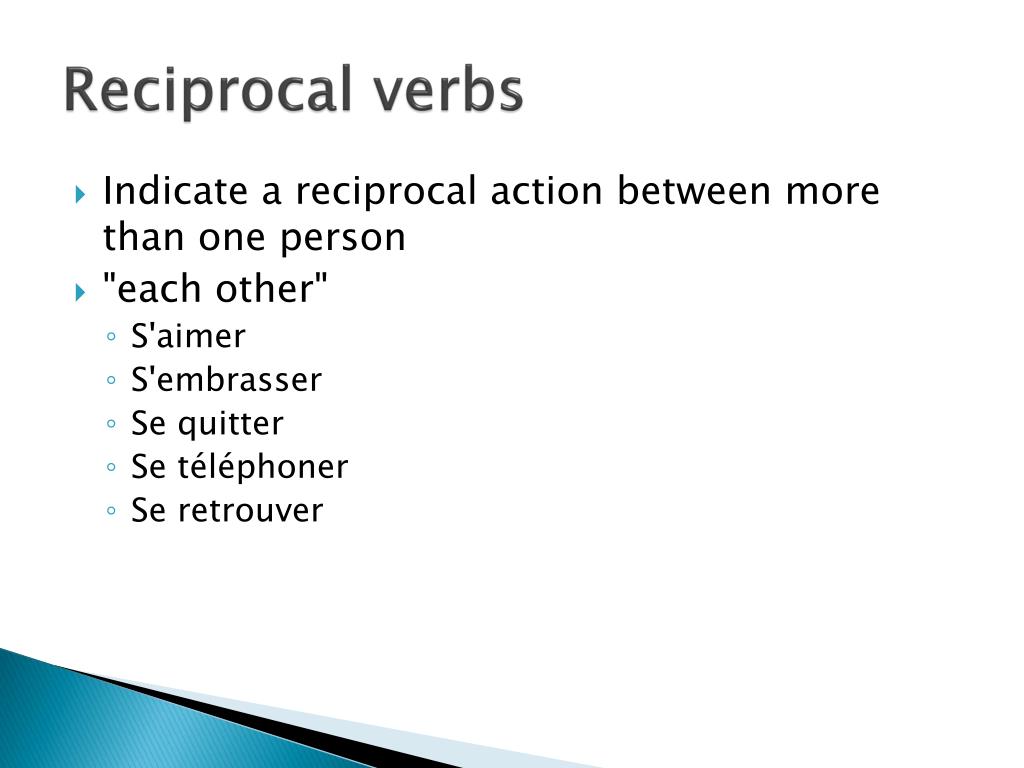 Reciprocal verbs

Indicate a reciprocal action between more than one person

"each other"

S'aimer

S'embrasser

Se quitter

Se téléphoner

Se retrouver